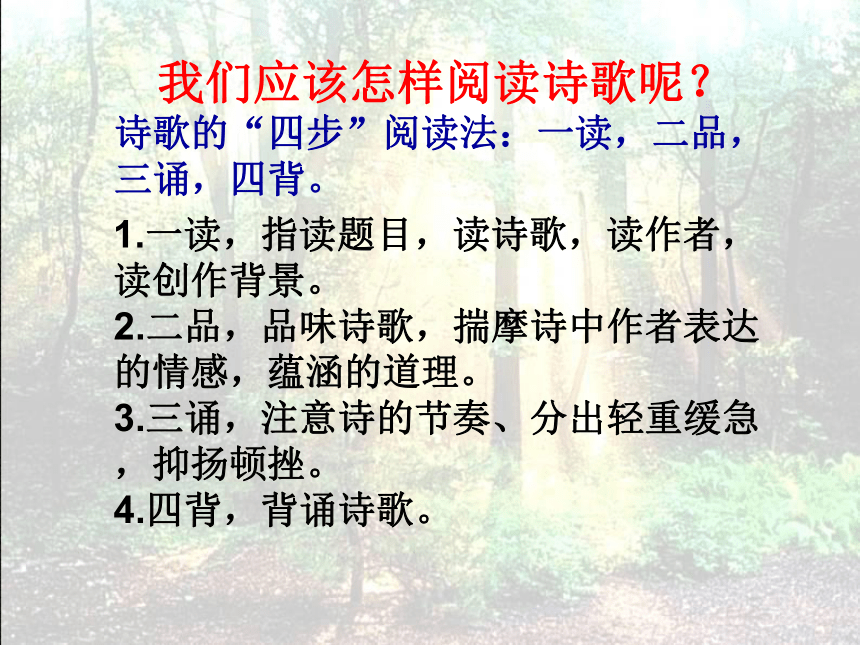 我们应该怎样阅读诗歌呢？

诗歌的“四步”阅读法：一读，二品，三诵，四背。

1.一读，指读题目，读诗歌，读作者，读创作背景。
2.二品，品味诗歌，揣摩诗中作者表达的情感，蕴涵的道理。
3.三诵，注意诗的节奏、分出轻重缓急，抑扬顿挫。
4.四背，背诵诗歌。